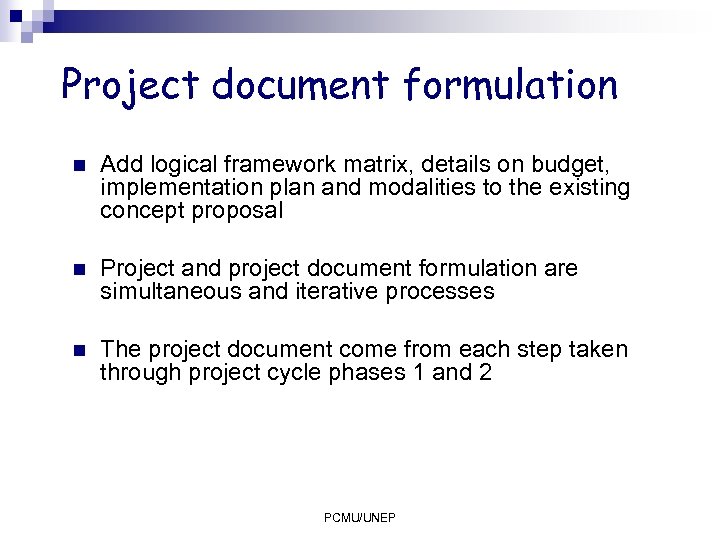 Project document formulation

■ Add logical framework matrix, details on budget, implementation plan and modalities to the existing concept proposal

■ Project and project document formulation are simultaneous and iterative processes

■ The project document come from each step taken through project cycle phases 1 and 2

PCMU/UNEP